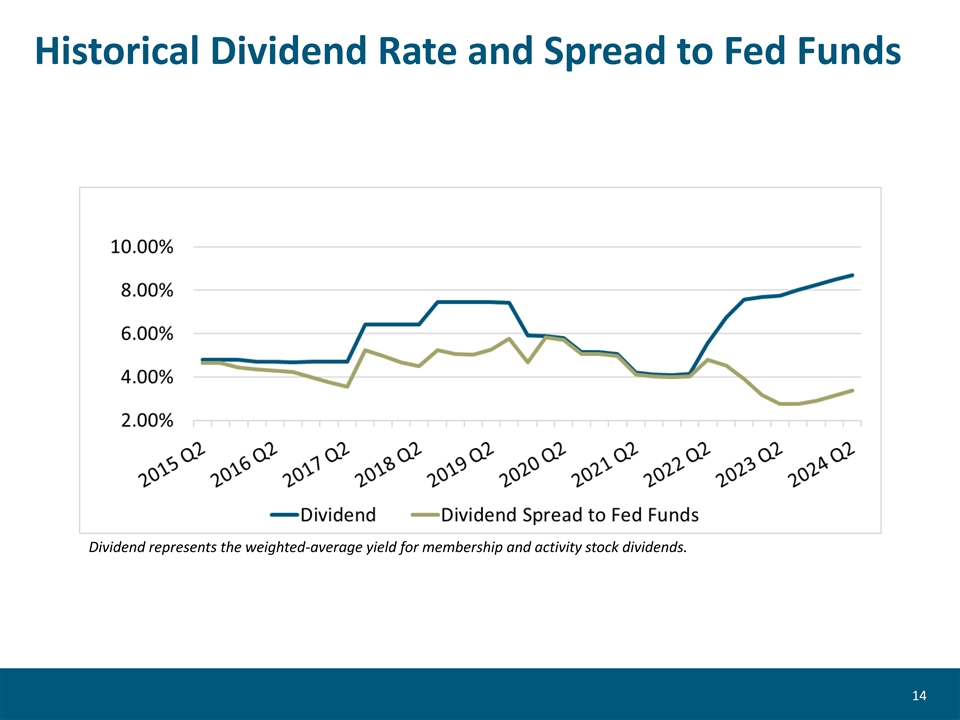 Historical Dividend Rate and Spread to Fed Funds

10.00%
8.00%
6.00%
4.00%
2.00%

2015 Q2
2016 Q2
2017 Q2
2018 Q2
2019 Q2
2020 Q2
2021 Q2
2022 Q2
2023 Q2
2024 Q2

Dividend
Dividend Spread to Fed Funds

Dividend represents the weighted-average yield for membership and activity stock dividends.

14